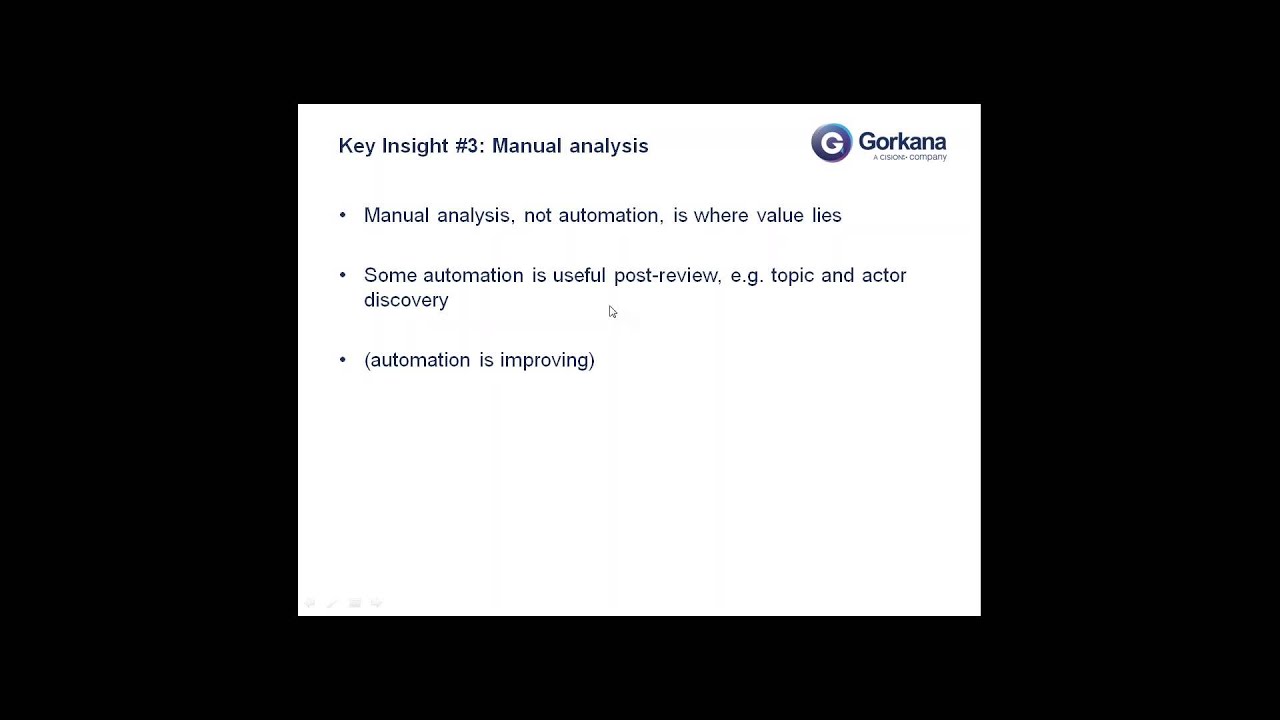 Key Insight #3: Manual analysis

Gorkana
A CISION company

• Manual analysis, not automation, is where value lies

• Some automation is useful post-review, e.g. topic and actor discovery

• (automation is improving)